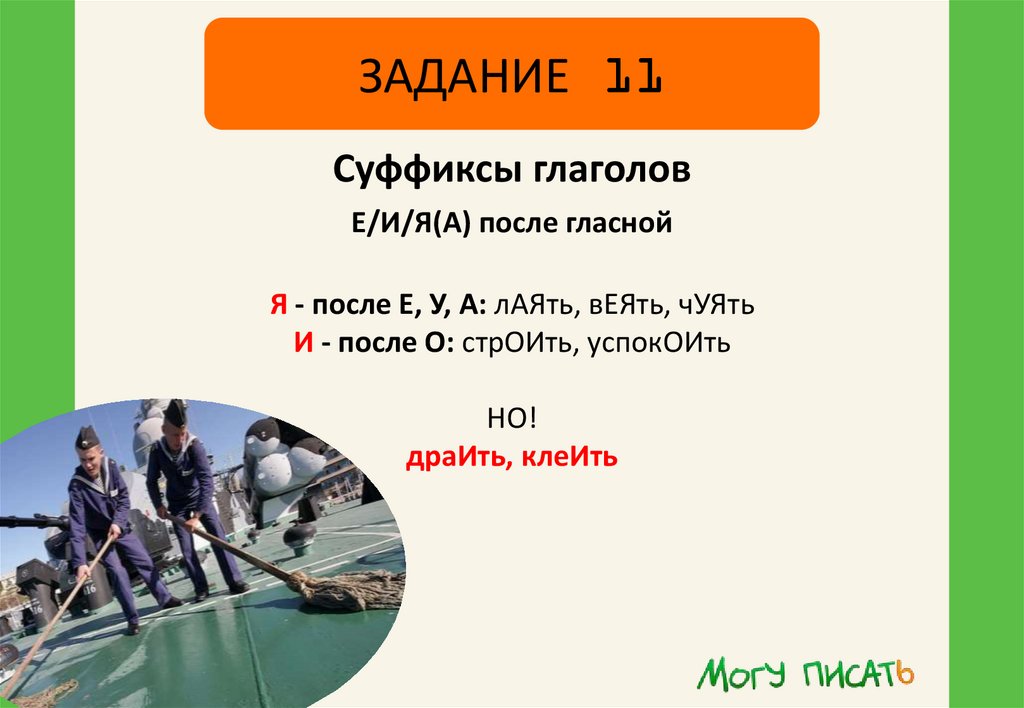 ЗАДАНИЕ 11

Суффиксы глаголов

Е/И/Я(А) после гласной

Я - после Е, У, А: лАЯть, вЕЯть, чУЯть
И - после О: стрОИть, успокОИть

НО!
драИть, клеИть

МОГУ ПИСАТЬ